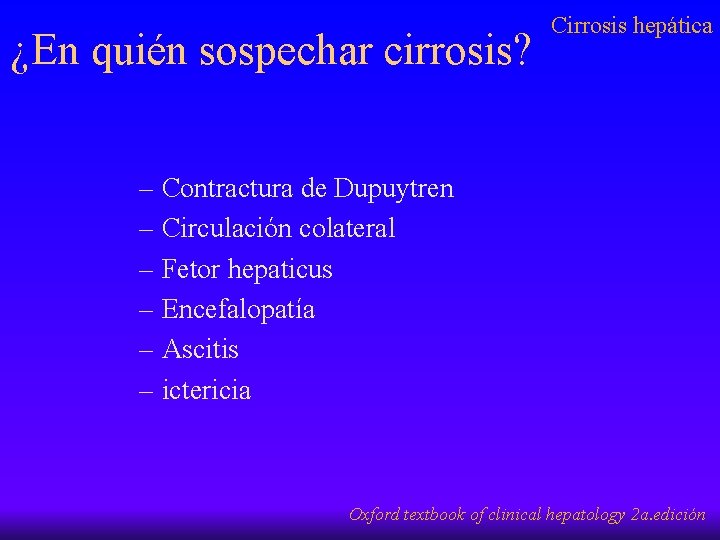 Cirrosis hepática

¿En quién sospechar cirrosis?

– Contractura de Dupuytren
– Circulación colateral
– Fetor hepaticus
– Encefalopatía
– Ascitis
– ictericia

Oxford textbook of clinical hepatology 2a.edición